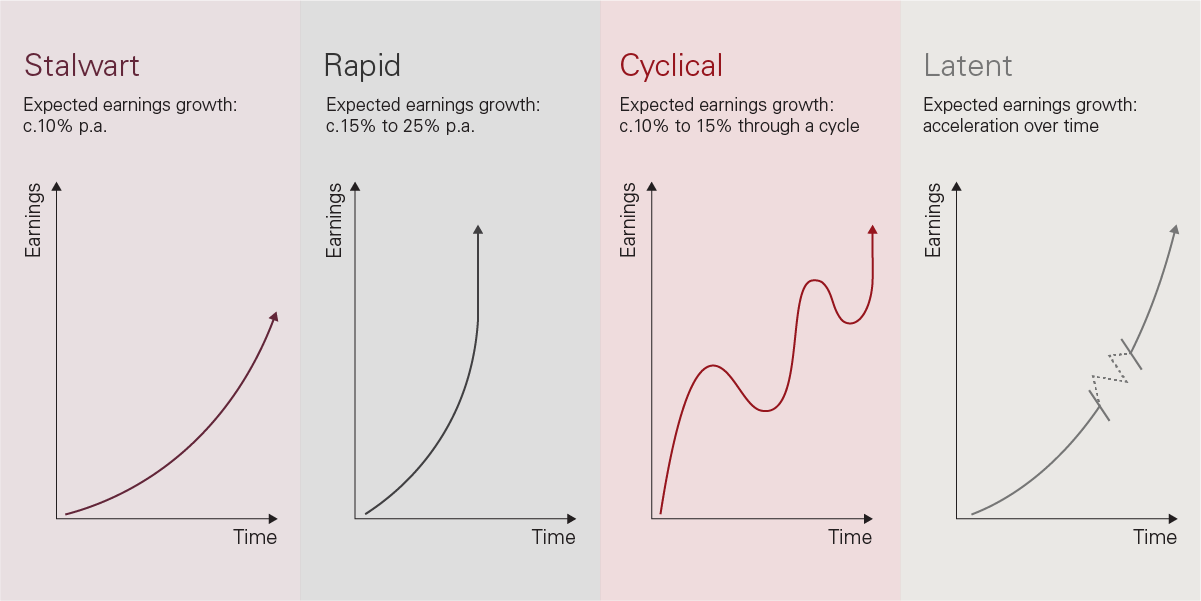 Stalwart

Expected earnings growth: c.10% p.a.

Earnings

Time

Rapid

Expected earnings growth: c.15% to 25% p.a.

Earnings

Time

Cyclical

Expected earnings growth: c.10% to 15% through a cycle

Earnings

Time

Latent

Expected earnings growth: acceleration over time

Earnings

Time